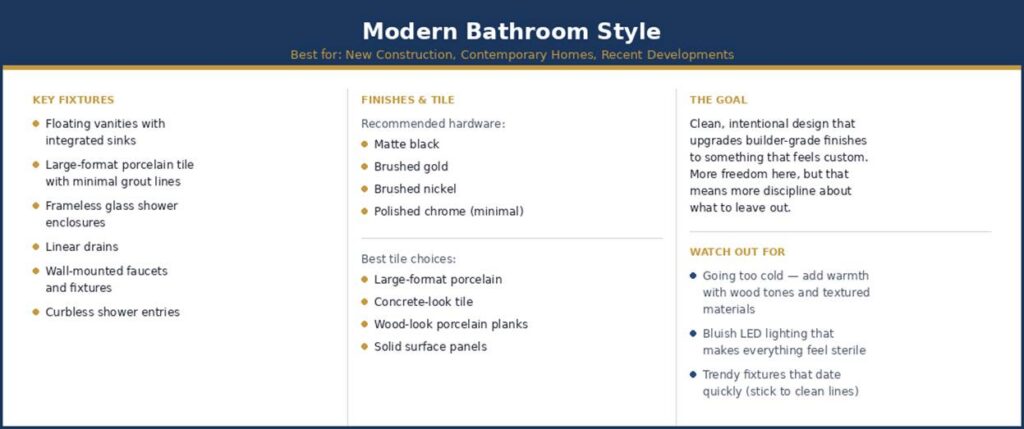 Modern Bathroom Style
Best for: New Construction, Contemporary Homes, Recent Developments

KEY FIXTURES
- Floating vanities with integrated sinks
- Large-format porcelain tile with minimal grout lines
- Frameless glass shower enclosures
- Linear drains
- Wall-mounted faucets and fixtures
- Curbless shower entries

FINISHES & TILE
Recommended hardware:
- Matte black
- Brushed gold
- Brushed nickel
- Polished chrome (minimal)

Best tile choices:
- Large-format porcelain
- Concrete-look tile
- Wood-look porcelain planks
- Solid surface panels

THE GOAL
Clean, intentional design that upgrades builder-grade finishes to something that feels custom. More freedom here, but that means more discipline about what to leave out.

WATCH OUT FOR
- Going too cold — add warmth with wood tones and textured materials
- Bluish LED lighting that makes everything feel sterile
- Trendy fixtures that date quickly (stick to clean lines)